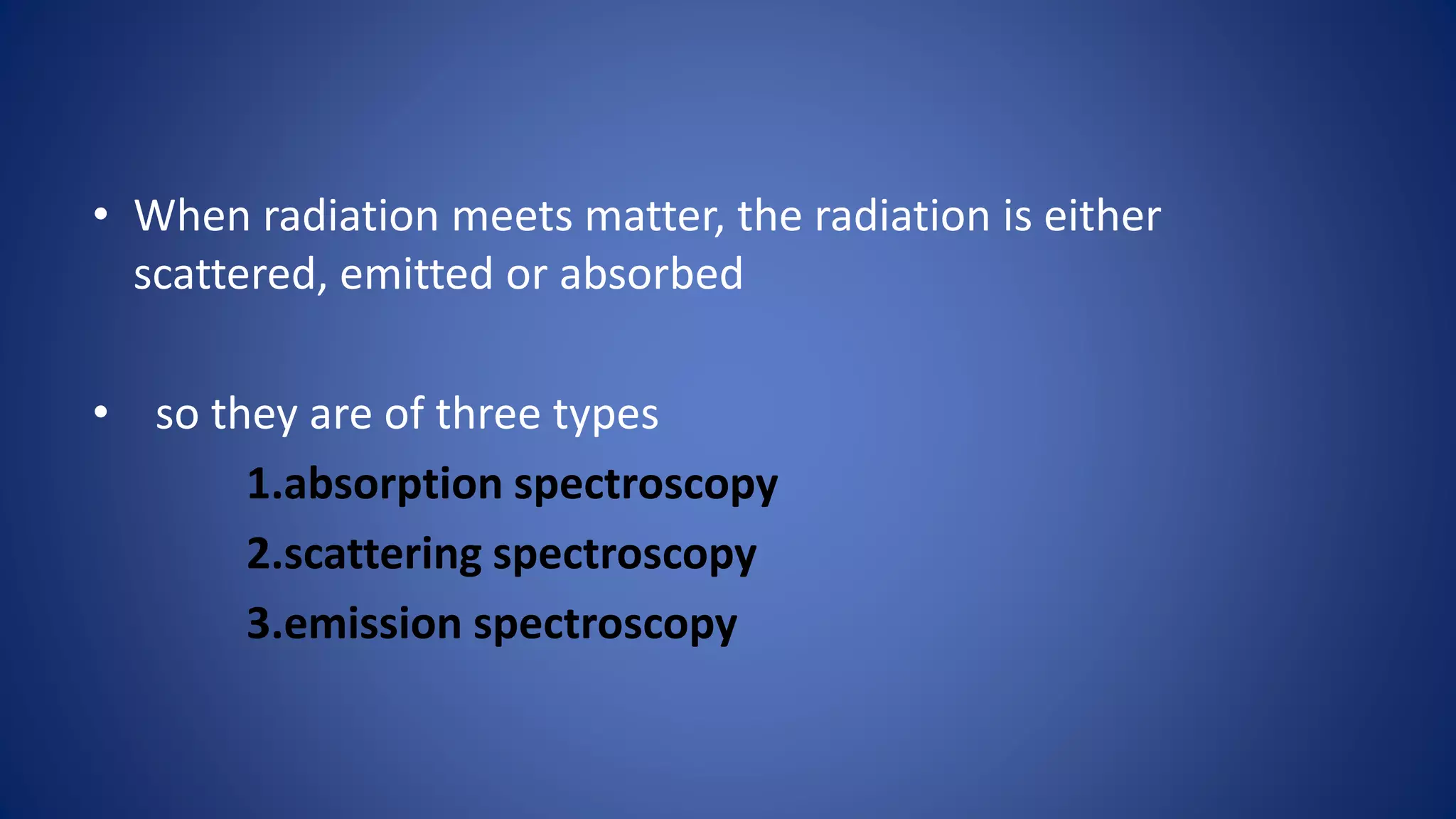 • When radiation meets matter, the radiation is either scattered, emitted or absorbed

• so they are of three types

1.absorption spectroscopy

2.scattering spectroscopy

3.emission spectroscopy